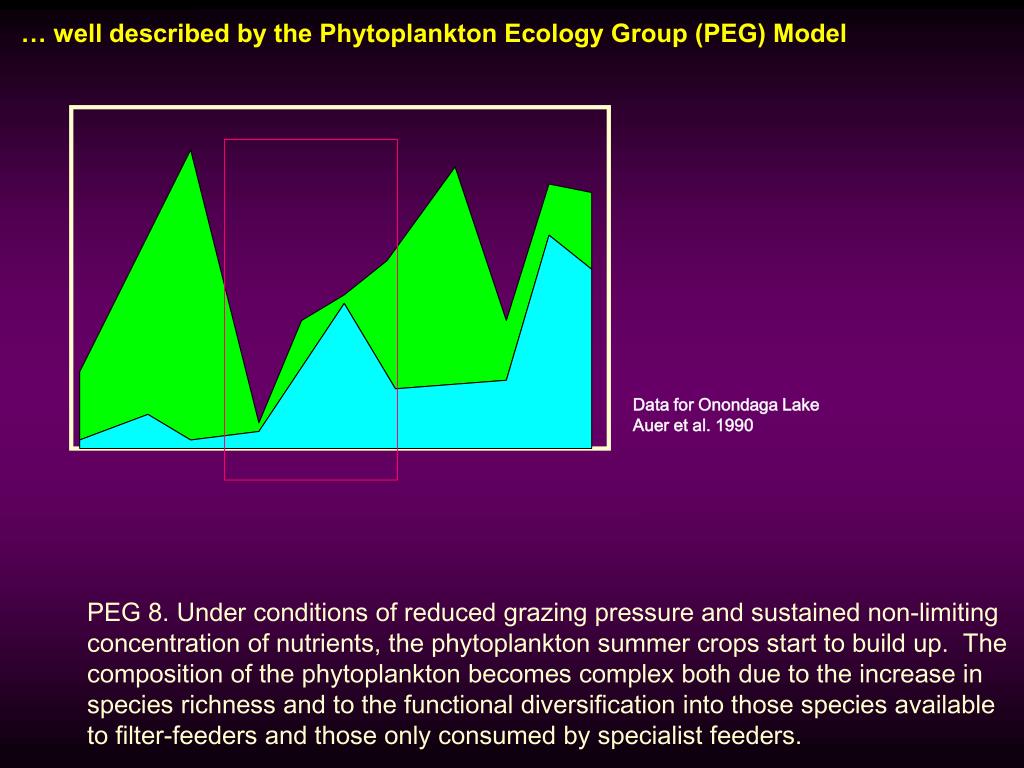 … well described by the Phytoplankton Ecology Group (PEG) Model

Data for Onondaga Lake
Auer et al. 1990

PEG 8. Under conditions of reduced grazing pressure and sustained non-limiting concentration of nutrients, the phytoplankton summer crops start to build up. The composition of the phytoplankton becomes complex both due to the increase in species richness and to the functional diversification into those species available to filter-feeders and those only consumed by specialist feeders.